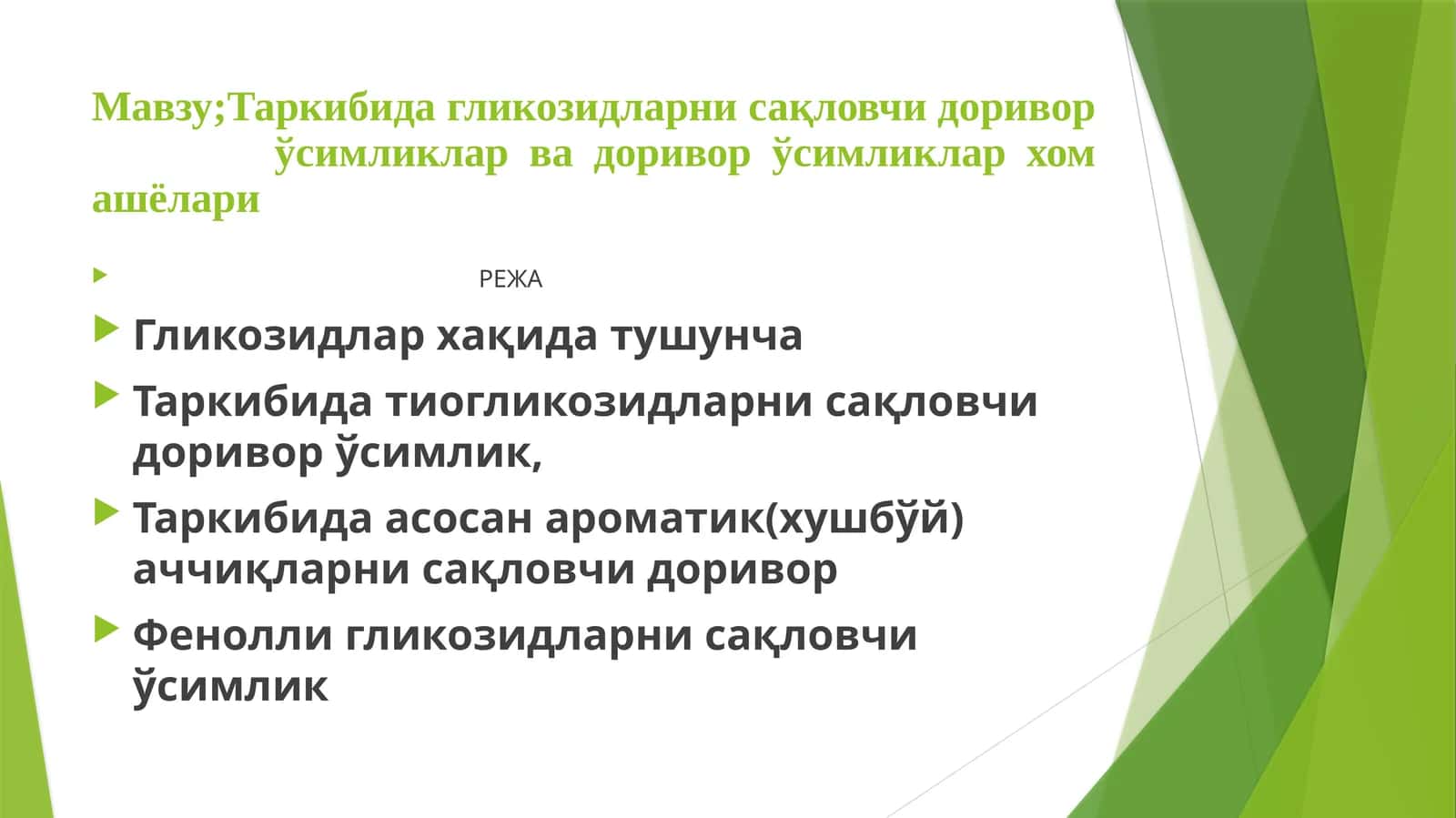 Мавзу;Таркибида гликозидларни сақловчи доривор ўсимликлар ва доривор ўсимликлар хом ашёлари

РЕЖА

Гликозидлар хақида тушунча

Таркибида тиогликозидларни сақловчи доривор ўсимлик,

Таркибида асосан ароматик(хушбўй) аччиқларни сақловчи доривор

Фенолли гликозидларни сақловчи ўсимлик